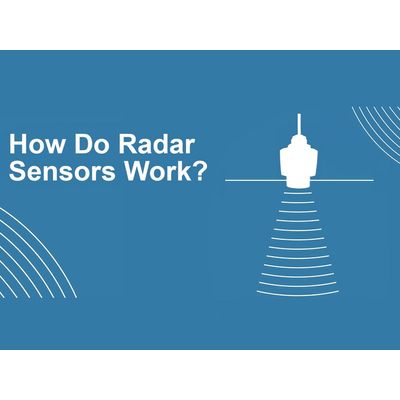 How Do Radar Sensors Work?